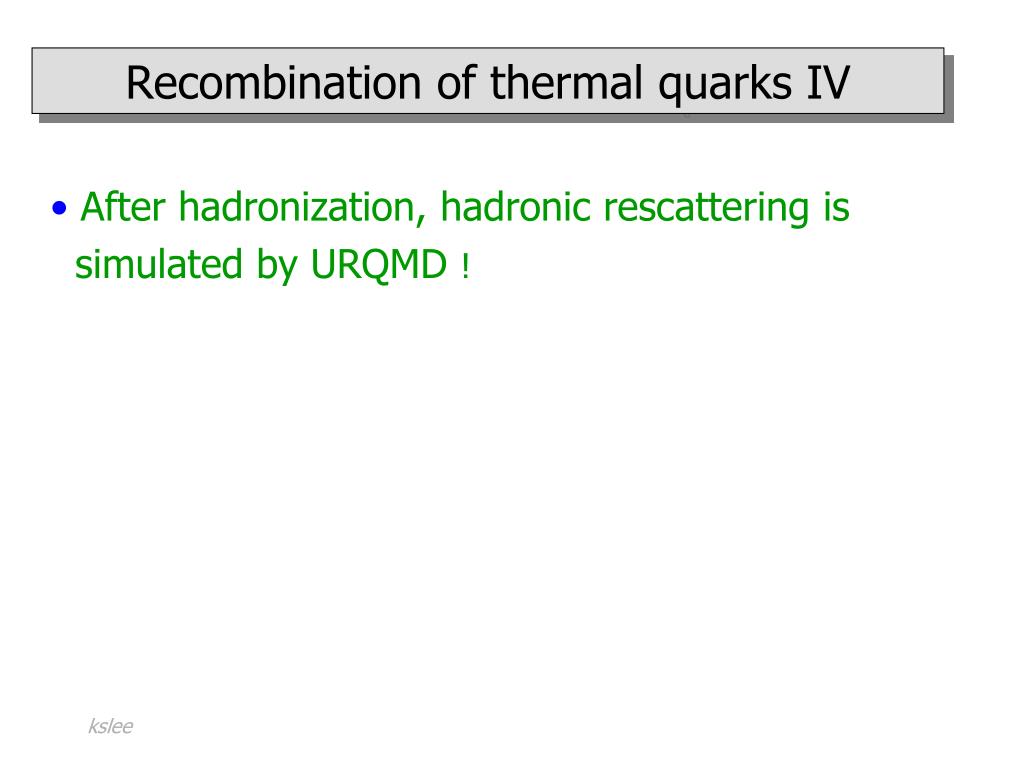 Recombination of thermal quarks IV

• After hadronization, hadronic rescattering is simulated by URQMD !

kslee